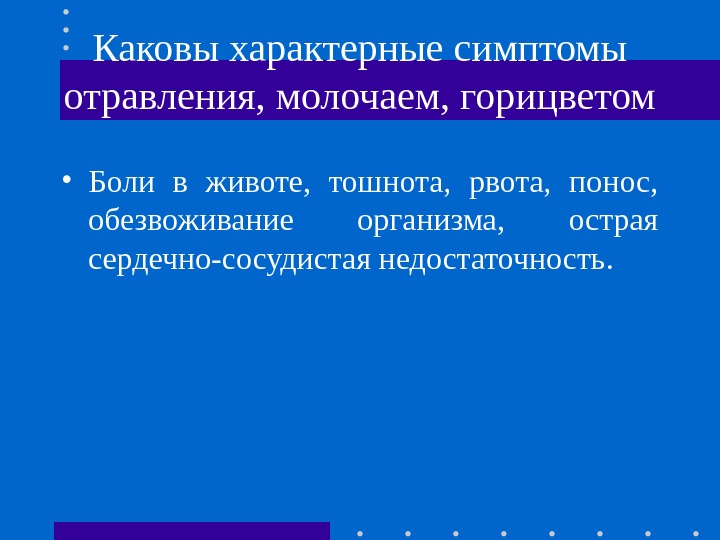 Каковы характерные симптомы отравления, молочаем, горицветом

• Боли в животе, тошнота, рвота, понос, обезвоживание организма, острая сердечно-сосудистая недостаточность.